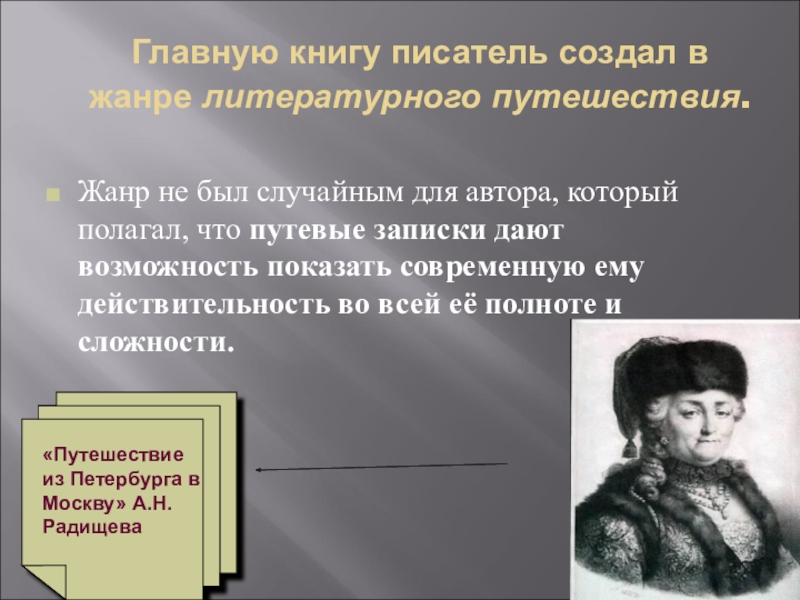 Главную книгу писатель создал в жанре литературного путешествия.

Жанр не был случайным для автора, который полагал, что путевые записки дают возможность показать современную ему действительность во всей её полноте и сложности.

«Путешествие из Петербурга в Москву» А.Н. Радищева